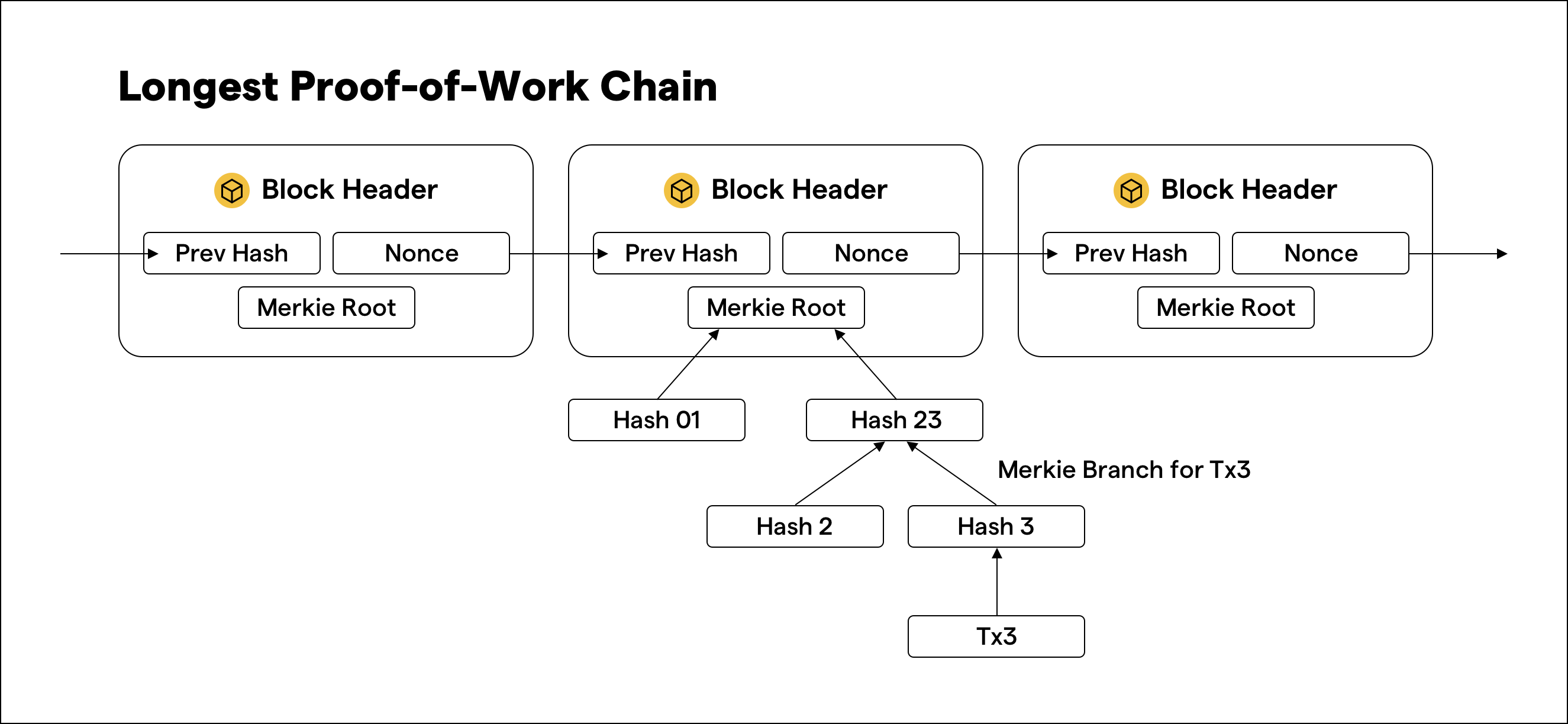 Longest Proof-of-Work Chain

Block Header

Prev Hash

Nonce

Merkie Root

Block Header

Prev Hash

Nonce

Merkie Root

Block Header

Prev Hash

Nonce

Merkie Root

Hash 01

Hash 23

Merkie Branch for Tx3

Hash 2

Hash 3

Tx3